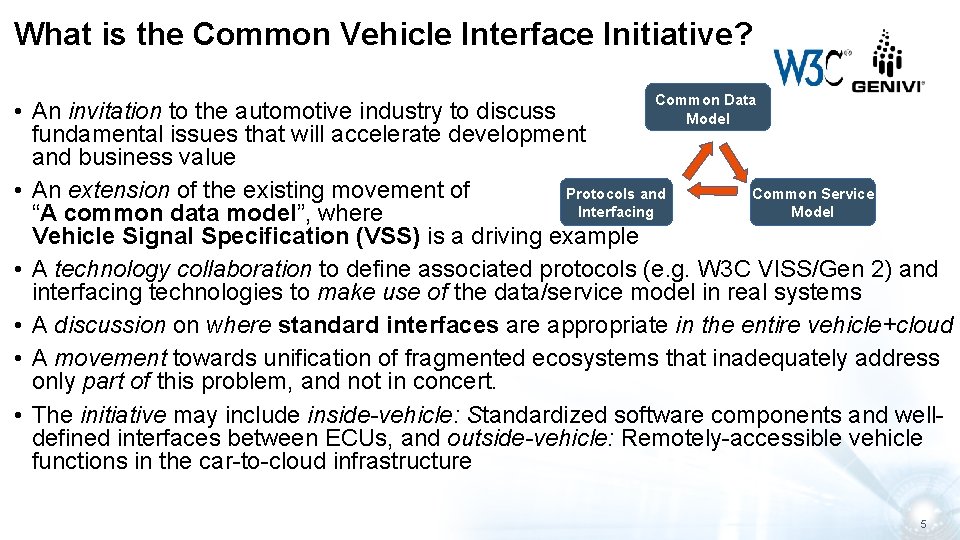 What is the Common Vehicle Interface Initiative?

W3C

GENIVI

Common Data Model

Protocols and Interfacing

Common Service Model

• An invitation to the automotive industry to discuss fundamental issues that will accelerate development and business value

• An extension of the existing movement of "A common data model", where Vehicle Signal Specification (VSS) is a driving example

• A technology collaboration to define associated protocols (e.g. W3C VISS/Gen 2) and interfacing technologies to make use of the data/service model in real systems

• A discussion on where standard interfaces are appropriate in the entire vehicle+cloud

• A movement towards unification of fragmented ecosystems that inadequately address only part of this problem, and not in concert.

• The initiative may include inside-vehicle: Standardized software components and well-defined interfaces between ECUs, and outside-vehicle: Remotely-accessible vehicle functions in the car-to-cloud infrastructure

5